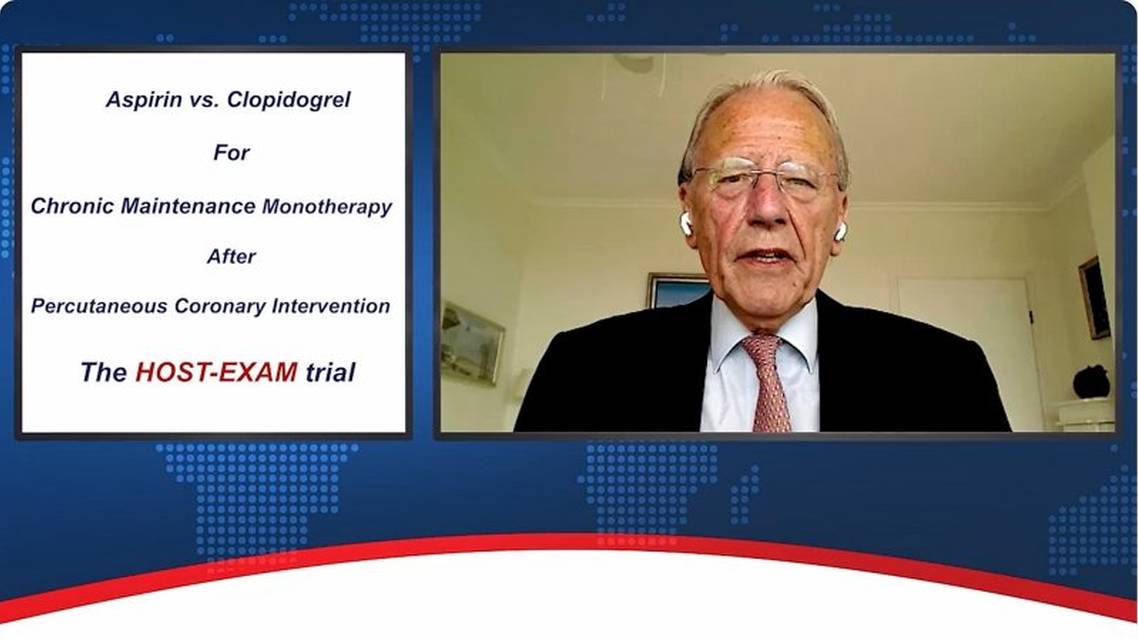 Aspirin vs. Clopidogrel

For

Chronic Maintenance Monotherapy

After

Percutaneous Coronary Intervention

The HOST-EXAM trial